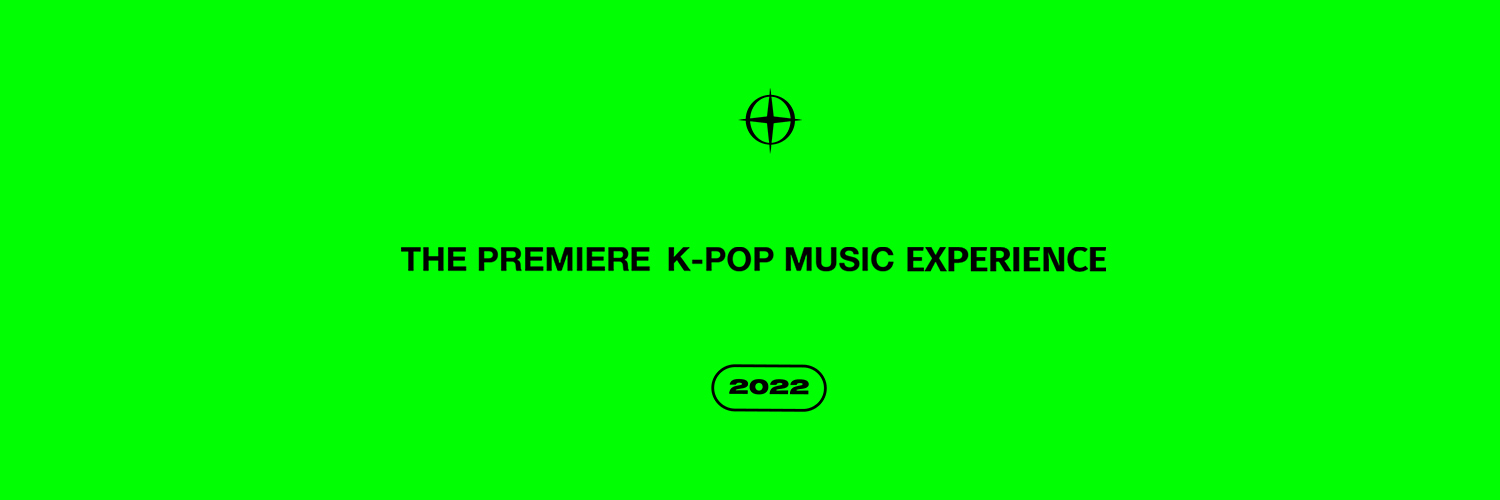 THE PREMIERE K-POP MUSIC EXPERIENCE

2022